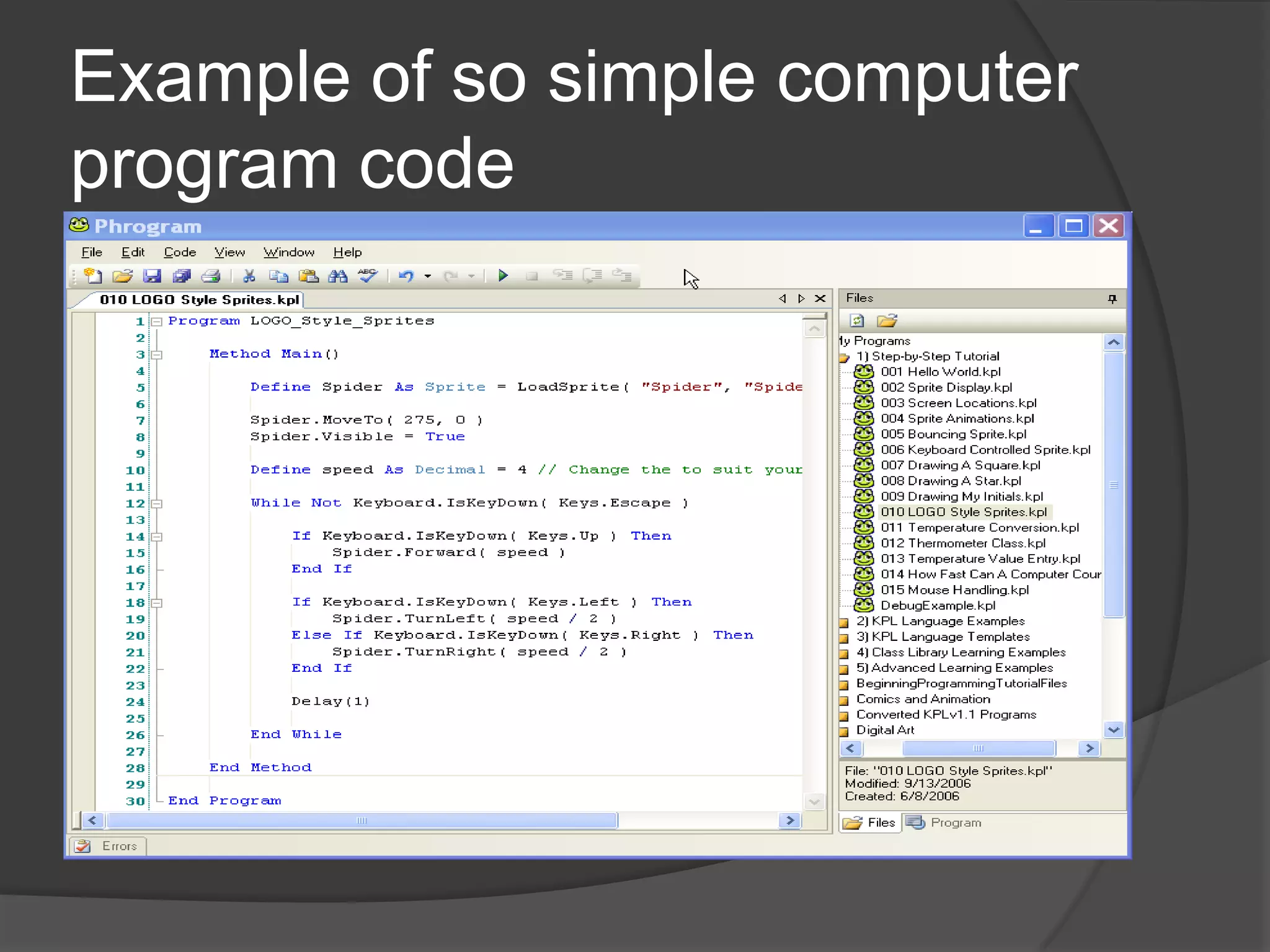 Example of so simple computer program code

Phrogram

File Edit Code View Window Help

010 LOGO Style Sprites.kpl

1 Program LOGO_Style_Sprites
2
3 Method Main()
4
5 Define Spider As Sprite = LoadSprite( "Spider", "Spide
6
7 Spider.MoveTo( 275, 0 )
8 Spider.Visible = True
9
10 Define speed As Decimal = 4 // Change the to suit your
11
12 While Not Keyboard.IsKeyDown( Keys.Escape )
13
14 If Keyboard.IsKeyDown( Keys.Up ) Then
15 Spider.Forward( speed )
16 End If
17
18 If Keyboard.IsKeyDown( Keys.Left ) Then
19 Spider.TurnLeft( speed / 2 )
20 Else If Keyboard.IsKeyDown( Keys.Right ) Then
21 Spider.TurnRight( speed / 2 )
22 End If
23
24 Delay(1)
25
26 End While
27
28 End Method
29
30 End Program

Errors

Files

ly Programs
1) Step-by-Step Tutorial
001 Hello World.kpl
002 Sprite Display.kpl
003 Screen Locations.kpl
004 Sprite Animations.kpl
005 Bouncing Sprite.kpl
006 Keyboard Controlled Sprite.kpl
007 Drawing A Square.kpl
008 Drawing A Star.kpl
009 Drawing My Initials.kpl
010 LOGO Style Sprites.kpl
011 Temperature Conversion.kpl
012 Thermometer Class.kpl
013 Temperature Value Entry.kpl
014 How Fast Can A Computer Cour
015 Mouse Handling.kpl
DebugExample.kpl
2) KPL Language Examples
3) KPL Language Templates
4) Class Library Learning Examples
5) Advanced Learning Examples
BeginningProgrammingTutorialFiles
Comics and Animation
Converted KPLv1.1 Programs
Digital Art

File: "010 LOGO Style Sprites.kpl"
Modified: 9/13/2006
Created: 6/8/2006

Files Program